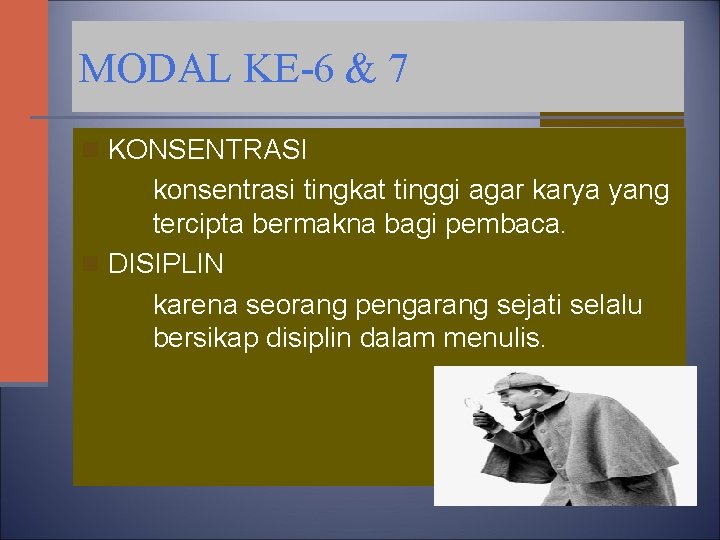 MODAL KE-6 & 7

KONSENTRASI

konsentrasi tingkat tinggi agar karya yang tercipta bermakna bagi pembaca.

DISIPLIN

karena seorang pengarang sejati selalu bersikap disiplin dalam menulis.